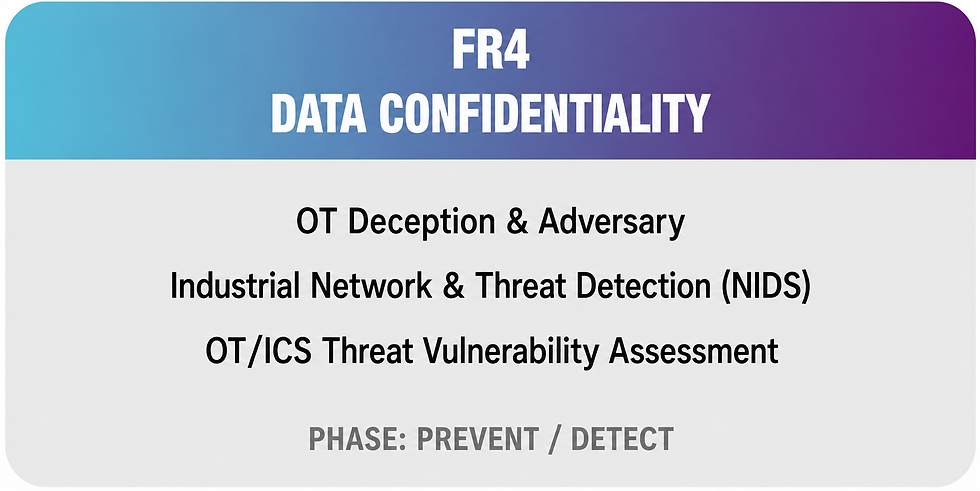 FR4
DATA CONFIDENTIALITY

OT Deception & Adversary

Industrial Network & Threat Detection (NIDS)

OT/ICS Threat Vulnerability Assessment

PHASE: PREVENT / DETECT